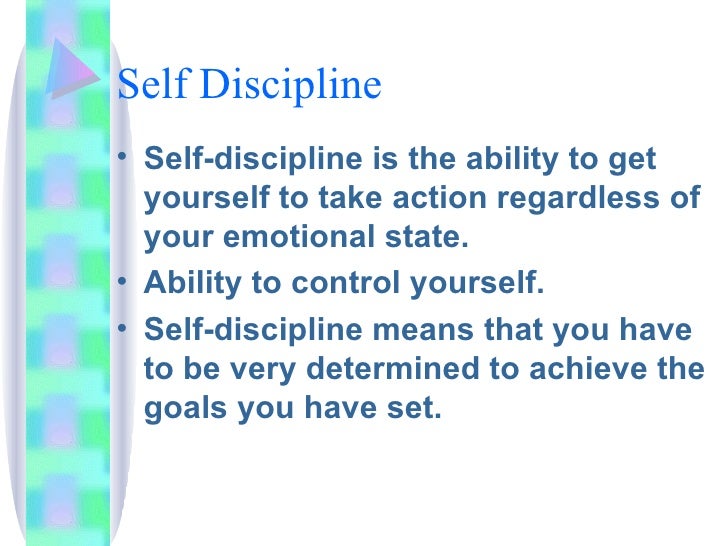 Self Discipline

• Self-discipline is the ability to get yourself to take action regardless of your emotional state.
• Ability to control yourself.
• Self-discipline means that you have to be very determined to achieve the goals you have set.